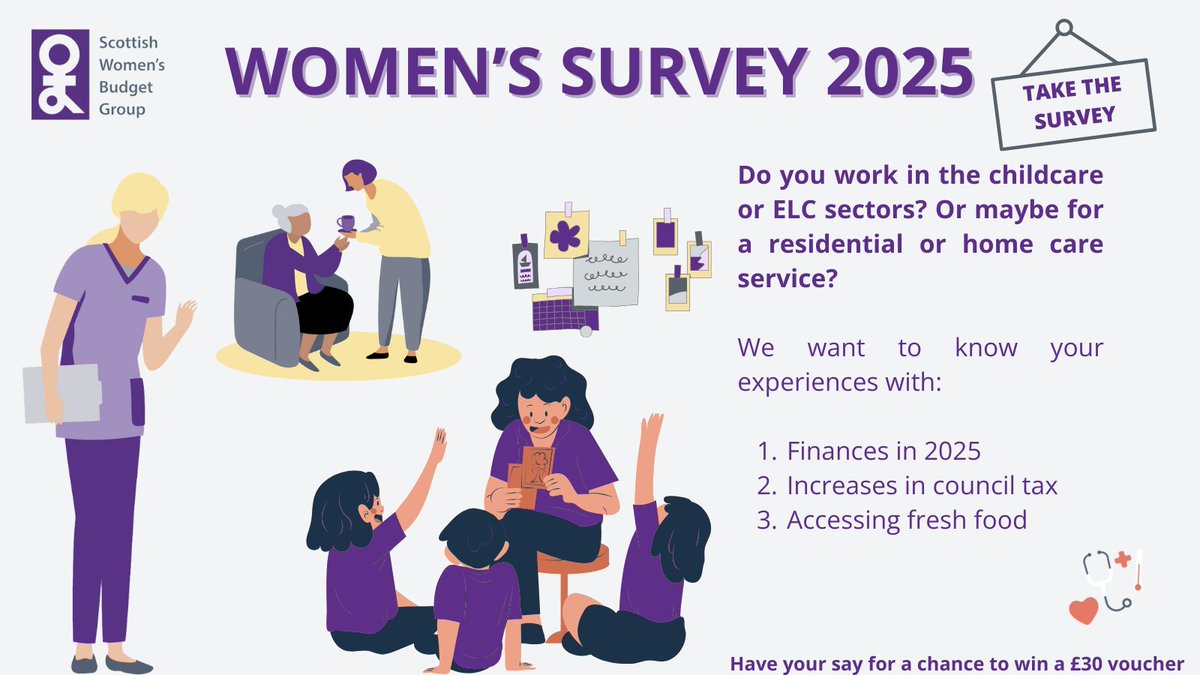 Scottish Women's Budget Group

WOMEN'S SURVEY 2025

TAKE THE SURVEY

Do you work in the childcare or ELC sectors? Or maybe for a residential or home care service?

We want to know your experiences with:

1. Finances in 2025
2. Increases in council tax
3. Accessing fresh food

Have your say for a chance to win a £30 voucher